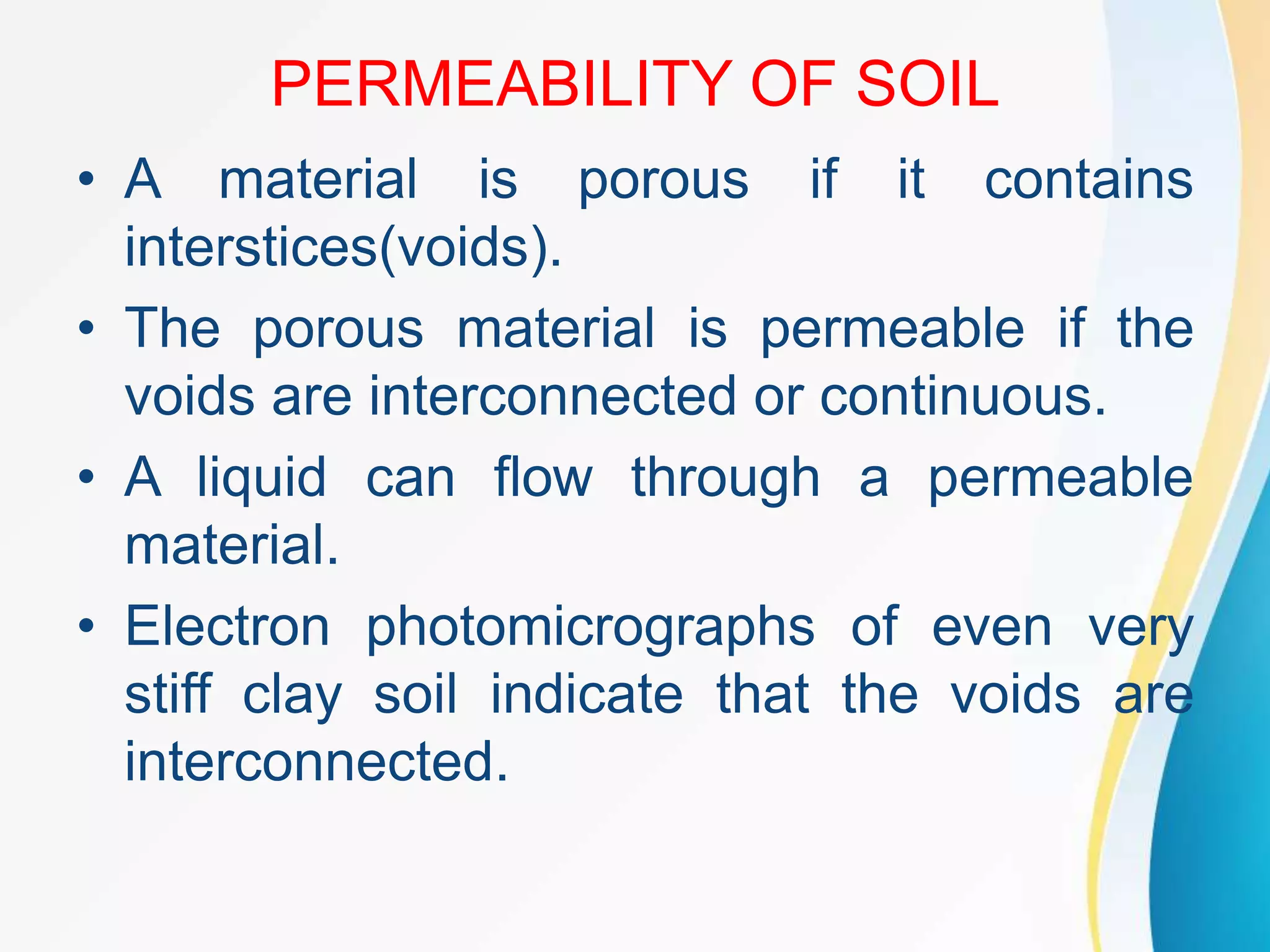 PERMEABILITY OF SOIL

• A material is porous if it contains interstices(voids).

• The porous material is permeable if the voids are interconnected or continuous.

• A liquid can flow through a permeable material.

• Electron photomicrographs of even very stiff clay soil indicate that the voids are interconnected.